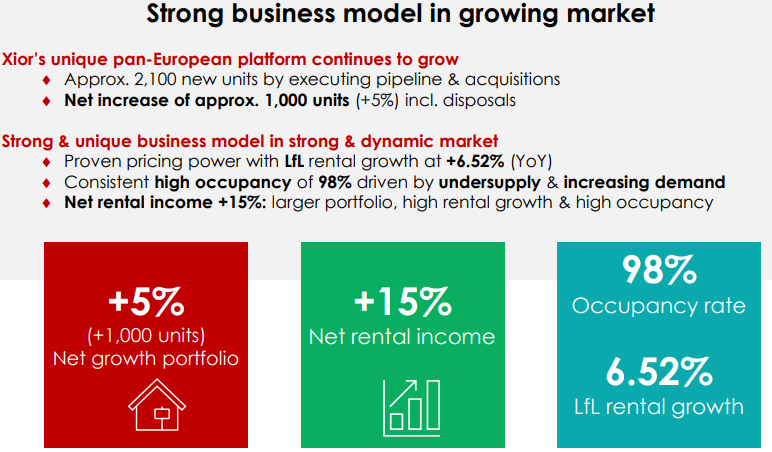 Strong business model in growing market

Xior's unique pan-European platform continues to grow
♦ Approx. 2,100 new units by executing pipeline & acquisitions
♦ Net increase of approx. 1,000 units (+5%) incl. disposals

Strong & unique business model in strong & dynamic market
♦ Proven pricing power with LfL rental growth at +6.52% (YoY)
♦ Consistent high occupancy of 98% driven by undersupply & increasing demand
♦ Net rental income +15%: larger portfolio, high rental growth & high occupancy

+5%
(+1,000 units)
Net growth portfolio

+15%
Net rental income

98%
Occupancy rate

6.52%
LfL rental growth